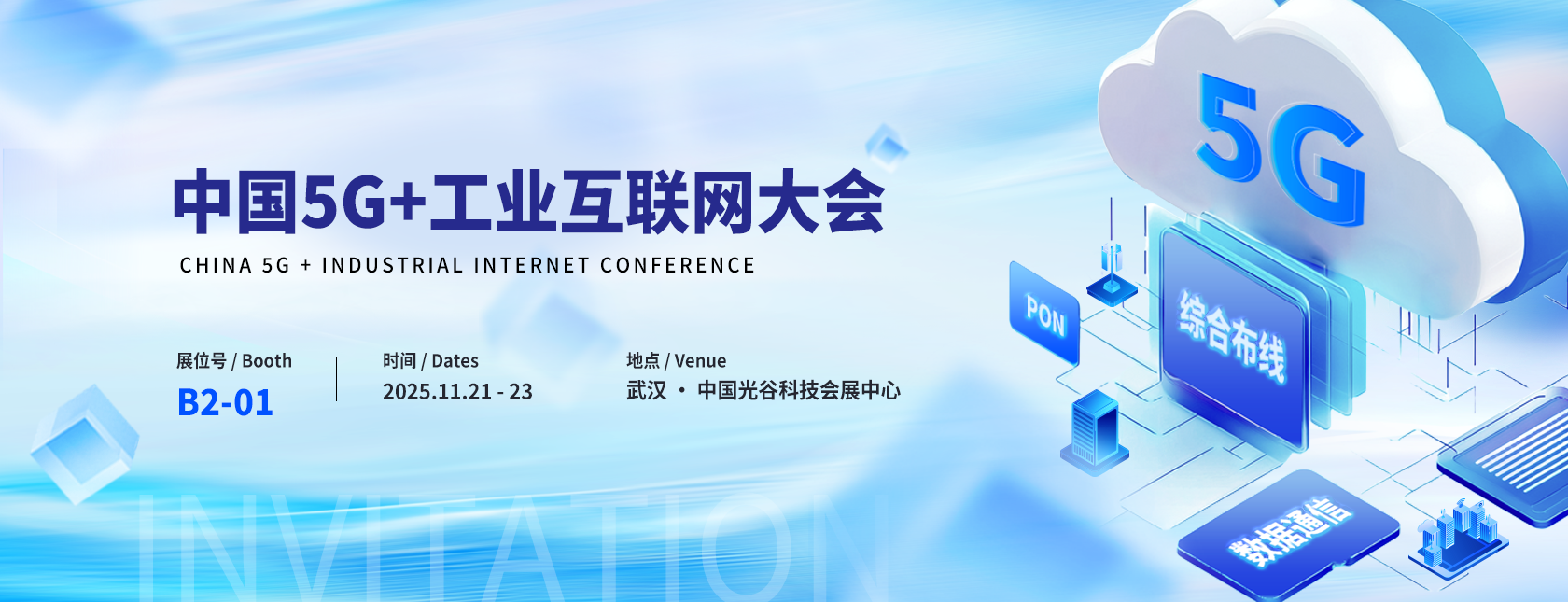 中国5G+工业互联网大会

CHINA 5G + INDUSTRIAL INTERNET CONFERENCE

展位号 / Booth
B2-01

时间 / Dates
2025.11.21 - 23

地点 / Venue
武汉 · 中国光谷科技会展中心

INVITATION

5G

PON

综合布线

数据通信